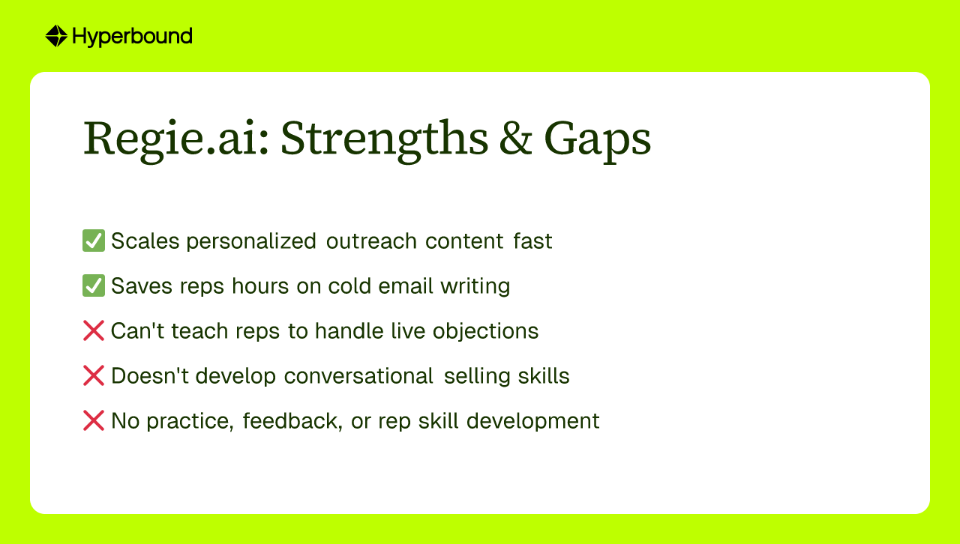 Hyperbound

Regie.ai: Strengths & Gaps

✅ Scales personalized outreach content fast

✅ Saves reps hours on cold email writing

❌ Can't teach reps to handle live objections

❌ Doesn't develop conversational selling skills

❌ No practice, feedback, or rep skill development